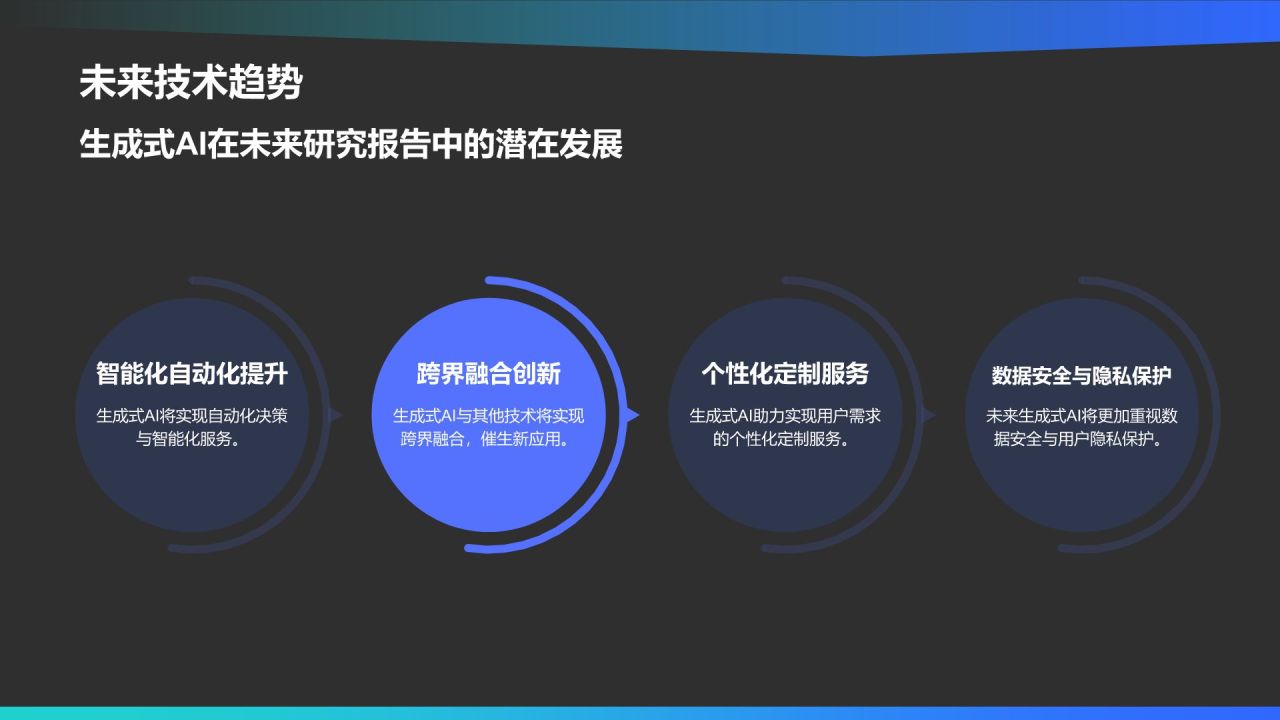 未来技术趋势

生成式AI在未来研究报告中的潜在发展

智能化自动化提升

生成式AI将实现自动化决策与智能化服务。

跨界融合创新

生成式AI与其他技术将实现跨界融合，催生新应用。

个性化定制服务

生成式AI助力实现用户需求的个性化定制服务。

数据安全与隐私保护

未来生成式AI将更加重视数据安全与用户隐私保护。